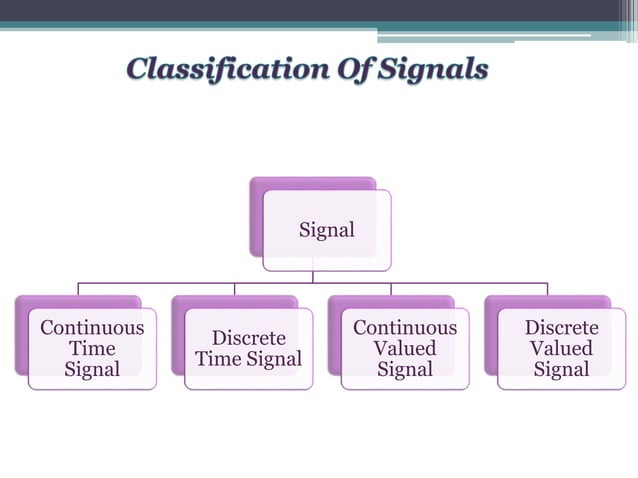 Classification Of Signals

Signal

Continuous Time Signal

Discrete Time Signal

Continuous Valued Signal

Discrete Valued Signal